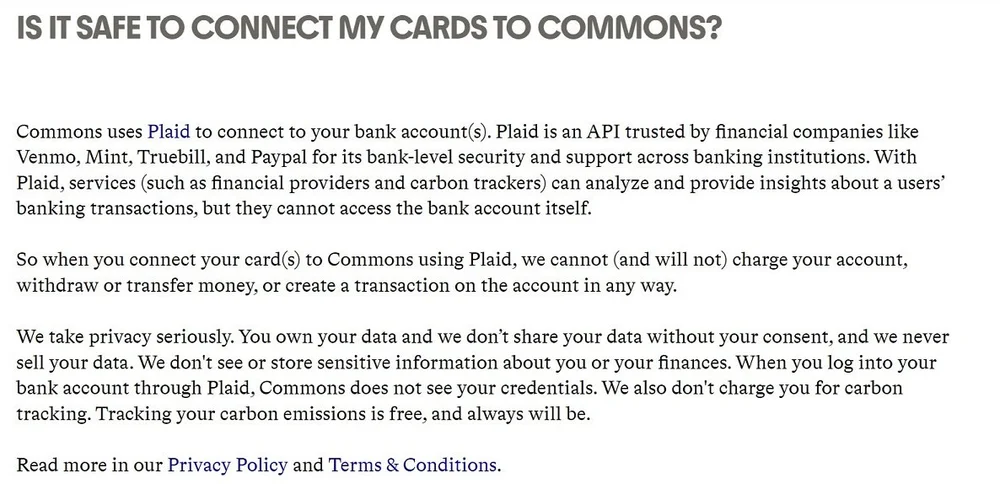 IS IT SAFE TO CONNECT MY CARDS TO COMMONS?

Commons uses Plaid to connect to your bank account(s). Plaid is an API trusted by financial companies like Venmo, Mint, Truebill, and Paypal for its bank-level security and support across banking institutions. With Plaid, services (such as financial providers and carbon trackers) can analyze and provide insights about a users' banking transactions, but they cannot access the bank account itself.

So when you connect your card(s) to Commons using Plaid, we cannot (and will not) charge your account, withdraw or transfer money, or create a transaction on the account in any way.

We take privacy seriously. You own your data and we don't share your data without your consent, and we never sell your data. We don't see or store sensitive information about you or your finances. When you log into your bank account through Plaid, Commons does not see your credentials. We also don't charge you for carbon tracking. Tracking your carbon emissions is free, and always will be.

Read more in our Privacy Policy and Terms & Conditions.